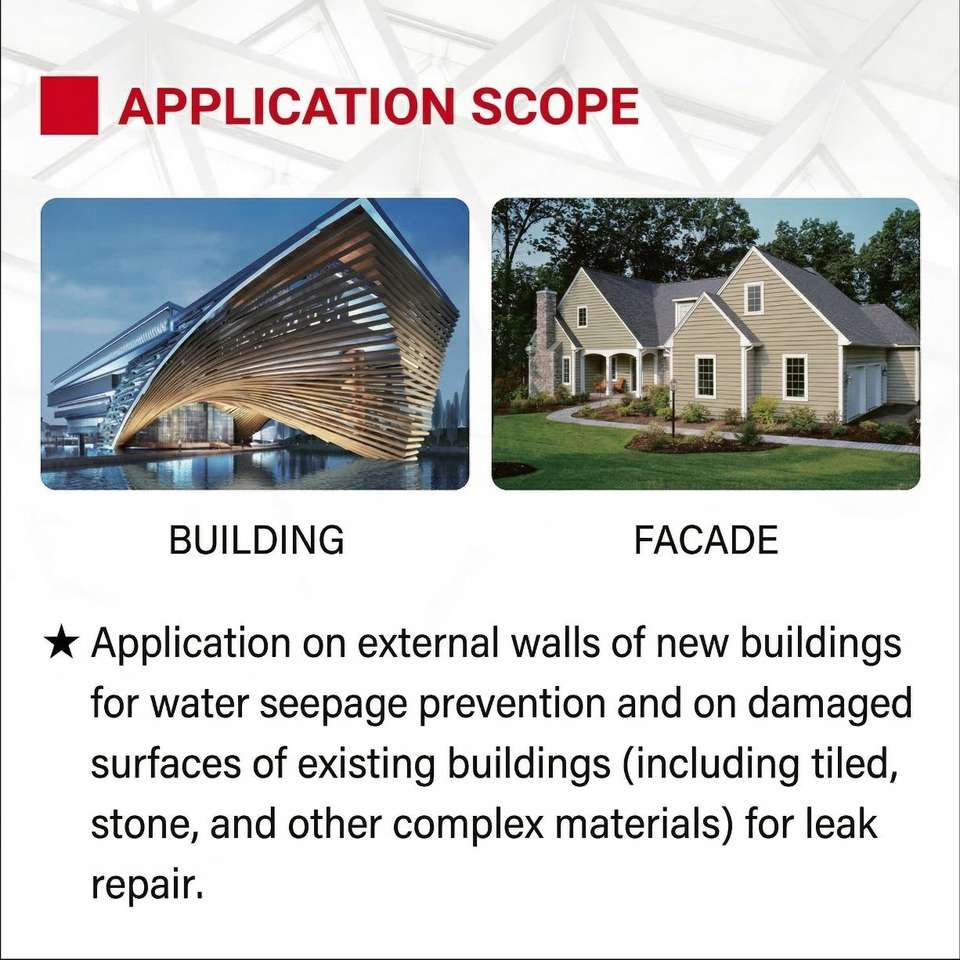 APPLICATION SCOPE

BUILDING

FACADE

★ Application on external walls of new buildings for water seepage prevention and on damaged surfaces of existing buildings (including tiled, stone, and other complex materials) for leak repair.